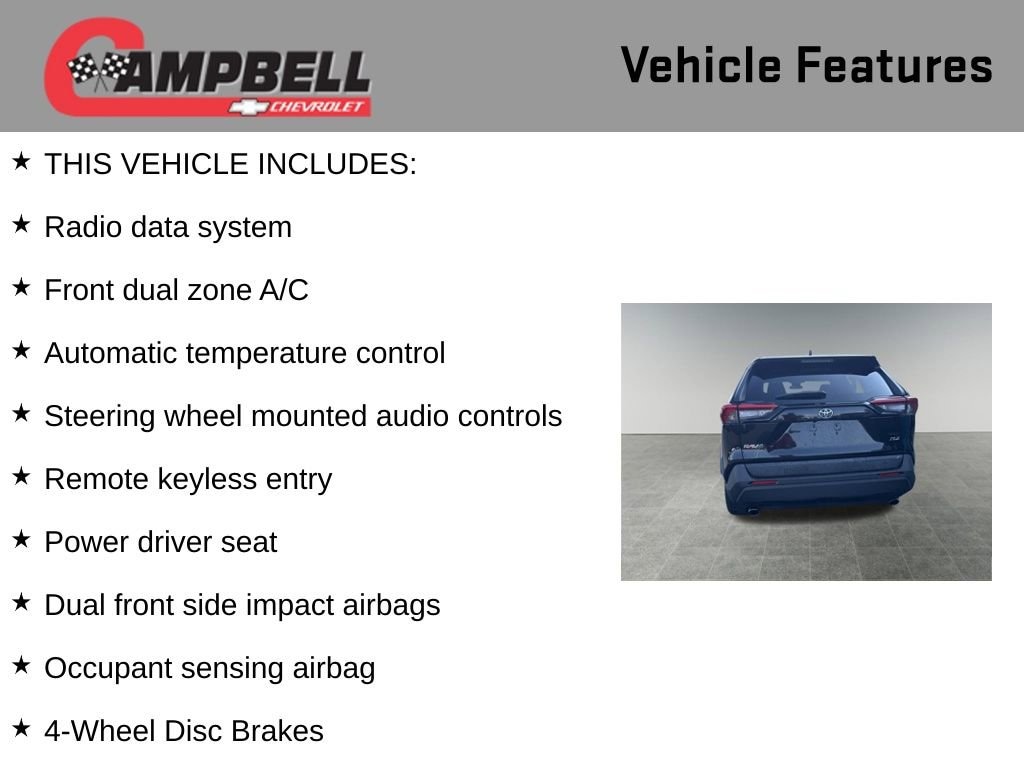 CAMPBELL
CHEVROLET

Vehicle Features

★ THIS VEHICLE INCLUDES:

★ Radio data system

★ Front dual zone A/C

★ Automatic temperature control

★ Steering wheel mounted audio controls

★ Remote keyless entry

★ Power driver seat

★ Dual front side impact airbags

★ Occupant sensing airbag

★ 4-Wheel Disc Brakes